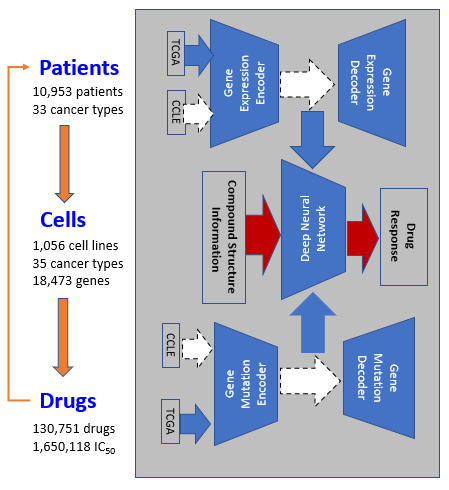 Patients
10,953 patients
33 cancer types

Cells
1,056 cell lines
35 cancer types
18,473 genes

Drugs
130,751 drugs
1,650,118 $IC_{50}$

TCGA
CCLE
Gene Expression Encoder
Gene Expression Decoder
Compound Structure Information
Deep Neural Network
Drug Response
CCLE
TCGA
Gene Mutation Encoder
Gene Mutation Decoder